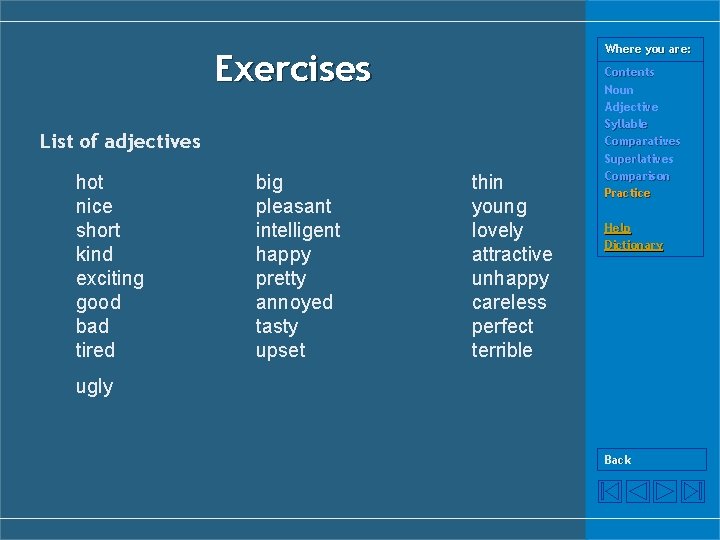 Exercises

List of adjectives

hot
nice
short
kind
exciting
good
bad
tired

ugly

big
pleasant
intelligent
happy
pretty
annoyed
tasty
upset

thin
young
lovely
attractive
unhappy
careless
perfect
terrible

Where you are:
Contents
Noun
Adjective
Syllable
Comparatives
Superlatives
Comparison
Practice

Help
Dictionary

Back